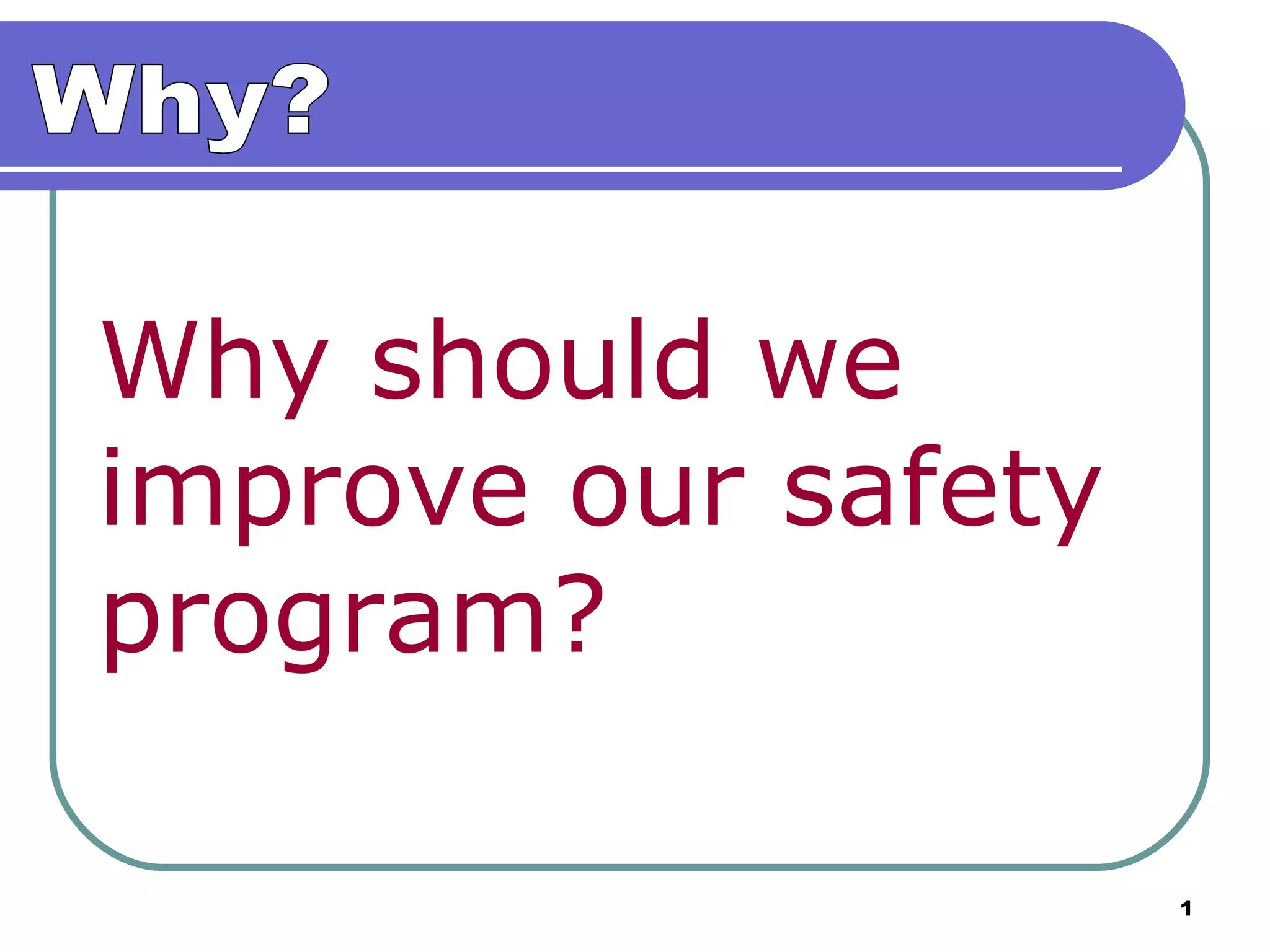 Why?

Why should we improve our safety program?

1